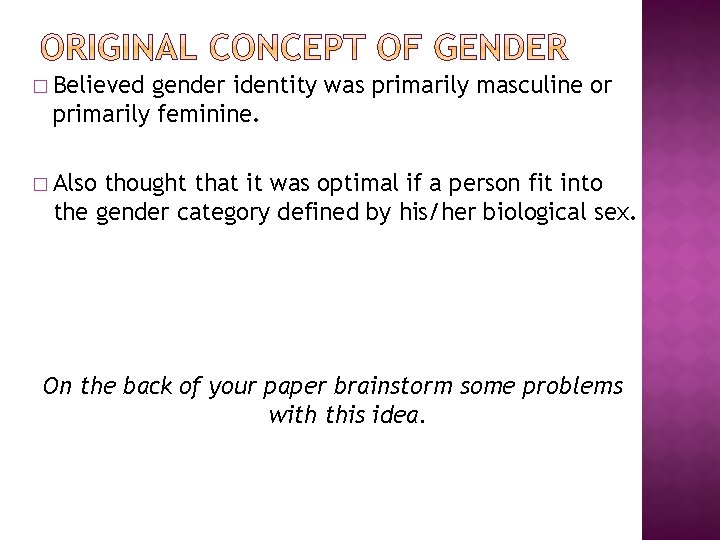 ORIGINAL CONCEPT OF GENDER

□ Believed gender identity was primarily masculine or primarily feminine.

□ Also thought that it was optimal if a person fit into the gender category defined by his/her biological sex.

On the back of your paper brainstorm some problems with this idea.